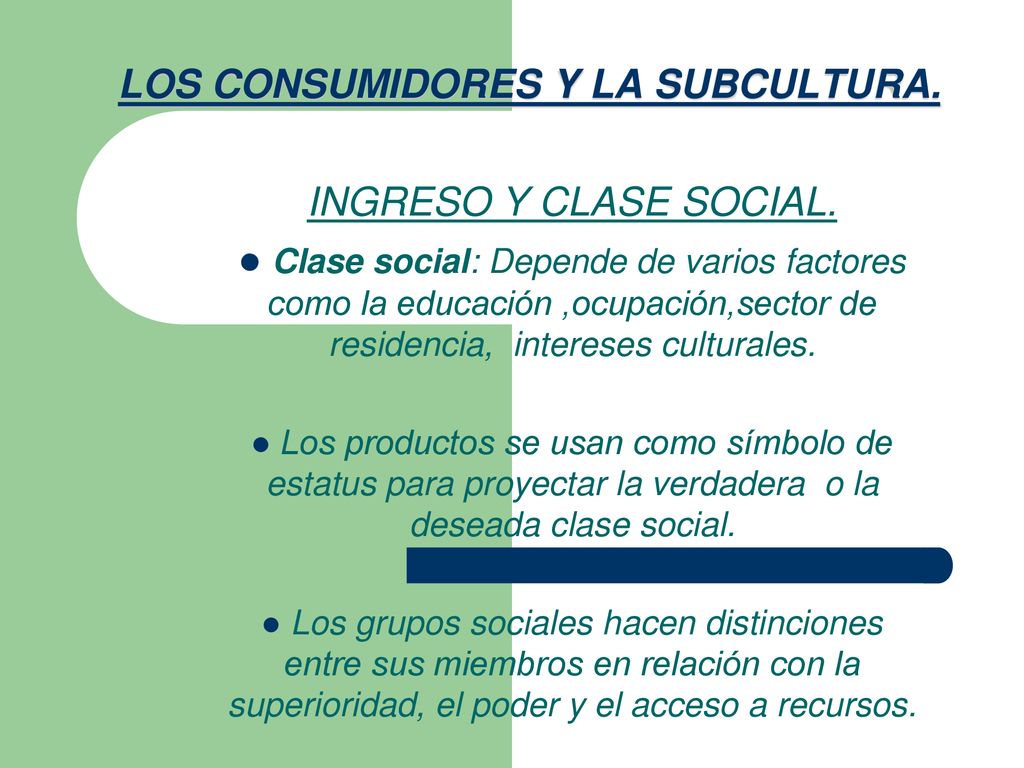 LOS CONSUMIDORES Y LA SUBCULTURA.

INGRESO Y CLASE SOCIAL.

● Clase social: Depende de varios factores como la educación ,ocupación,sector de residencia, intereses culturales.

● Los productos se usan como símbolo de estatus para proyectar la verdadera o la deseada clase social.

● Los grupos sociales hacen distinciones entre sus miembros en relación con la superioridad, el poder y el acceso a recursos.